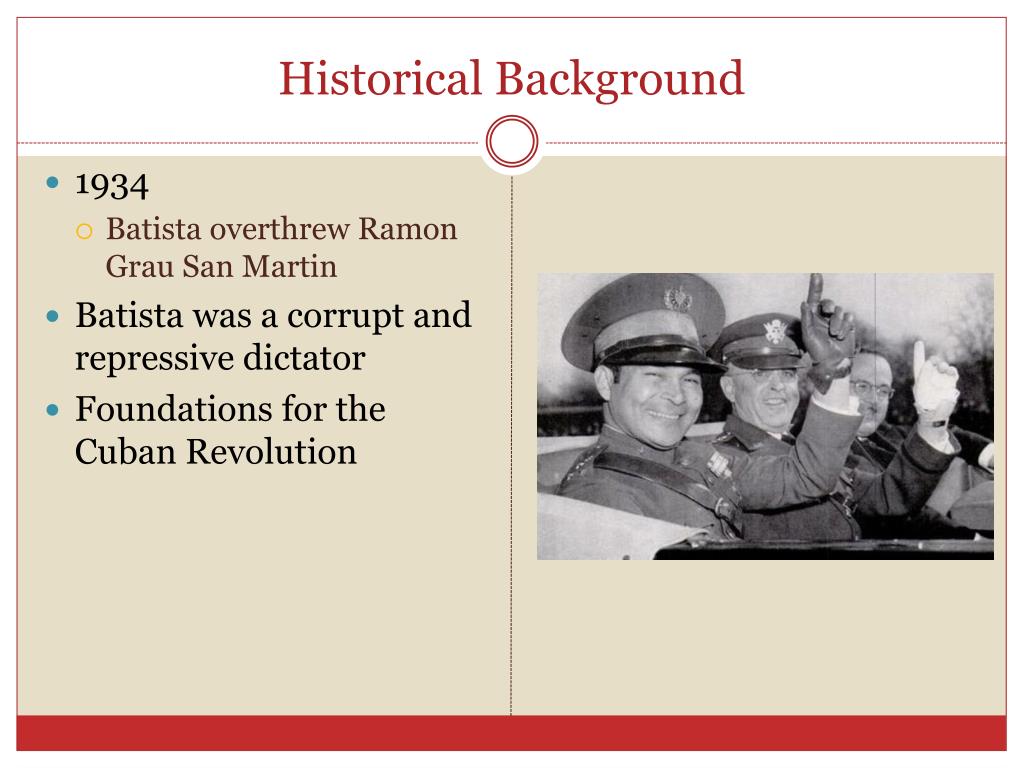 Historical Background

1934

Batista overthrew Ramon Grau San Martin

Batista was a corrupt and repressive dictator

Foundations for the Cuban Revolution